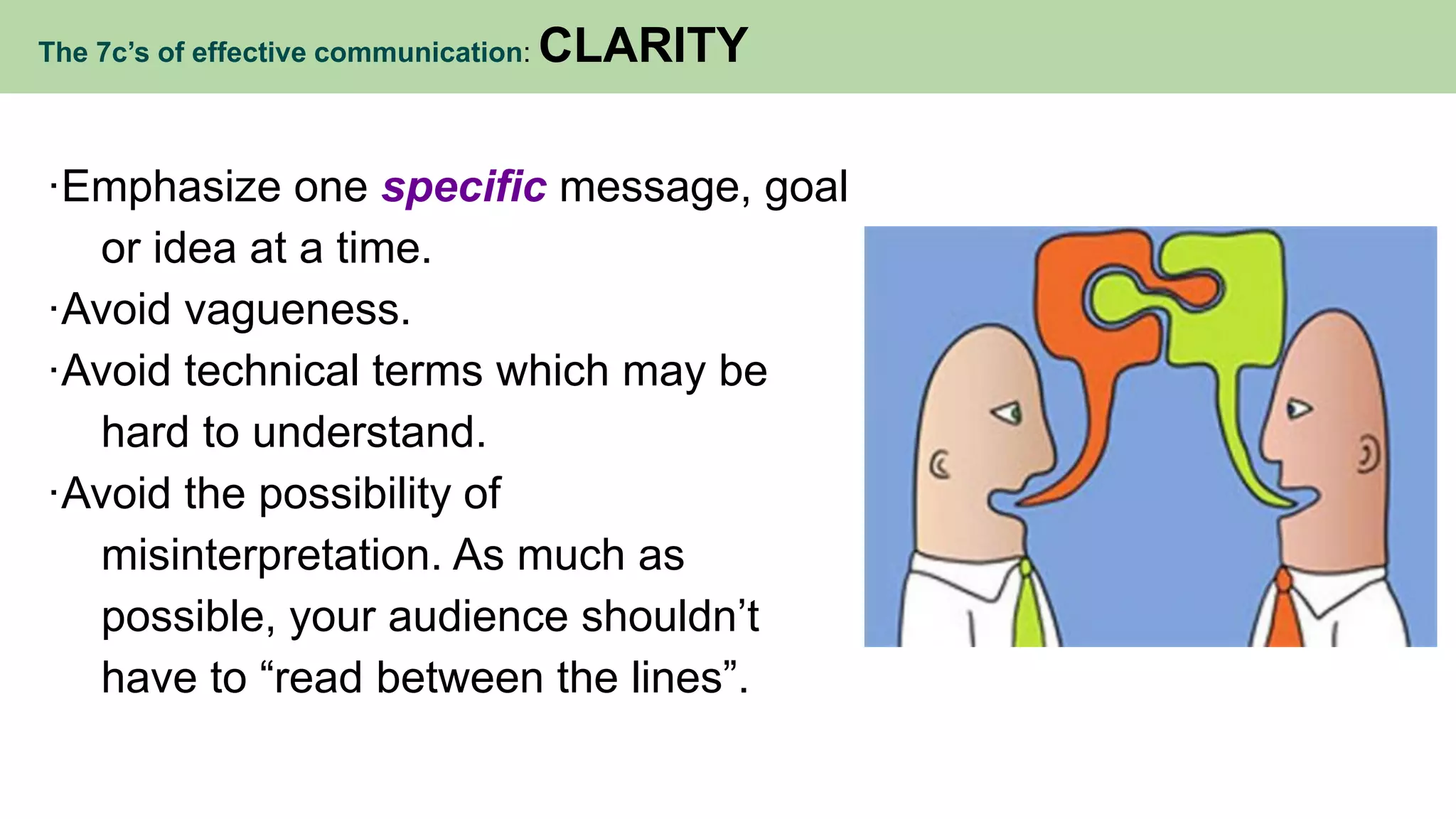 The 7c's of effective communication: CLARITY

·Emphasize one specific message, goal or idea at a time.
·Avoid vagueness.
·Avoid technical terms which may be hard to understand.
·Avoid the possibility of misinterpretation. As much as possible, your audience shouldn't have to "read between the lines".